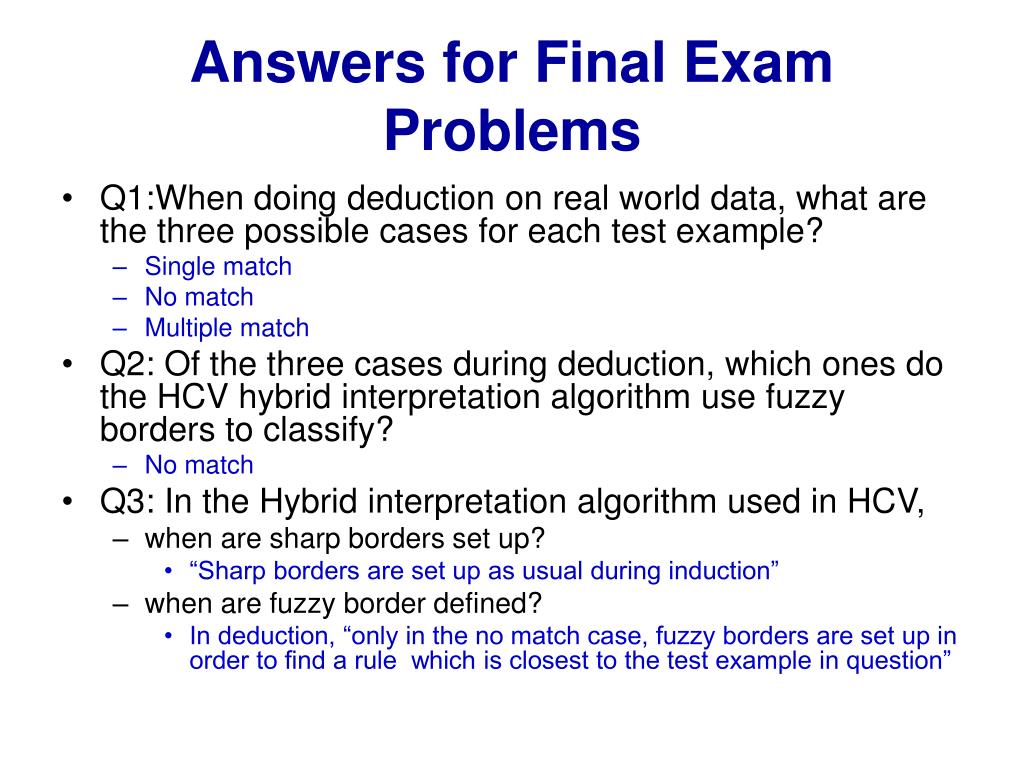 Answers for Final Exam Problems

• Q1:When doing deduction on real world data, what are the three possible cases for each test example?
– Single match
– No match
– Multiple match
• Q2: Of the three cases during deduction, which ones do the HCV hybrid interpretation algorithm use fuzzy borders to classify?
– No match
• Q3: In the Hybrid interpretation algorithm used in HCV,
– when are sharp borders set up?
• “Sharp borders are set up as usual during induction”
– when are fuzzy border defined?
• In deduction, “only in the no match case, fuzzy borders are set up in order to find a rule which is closest to the test example in question”